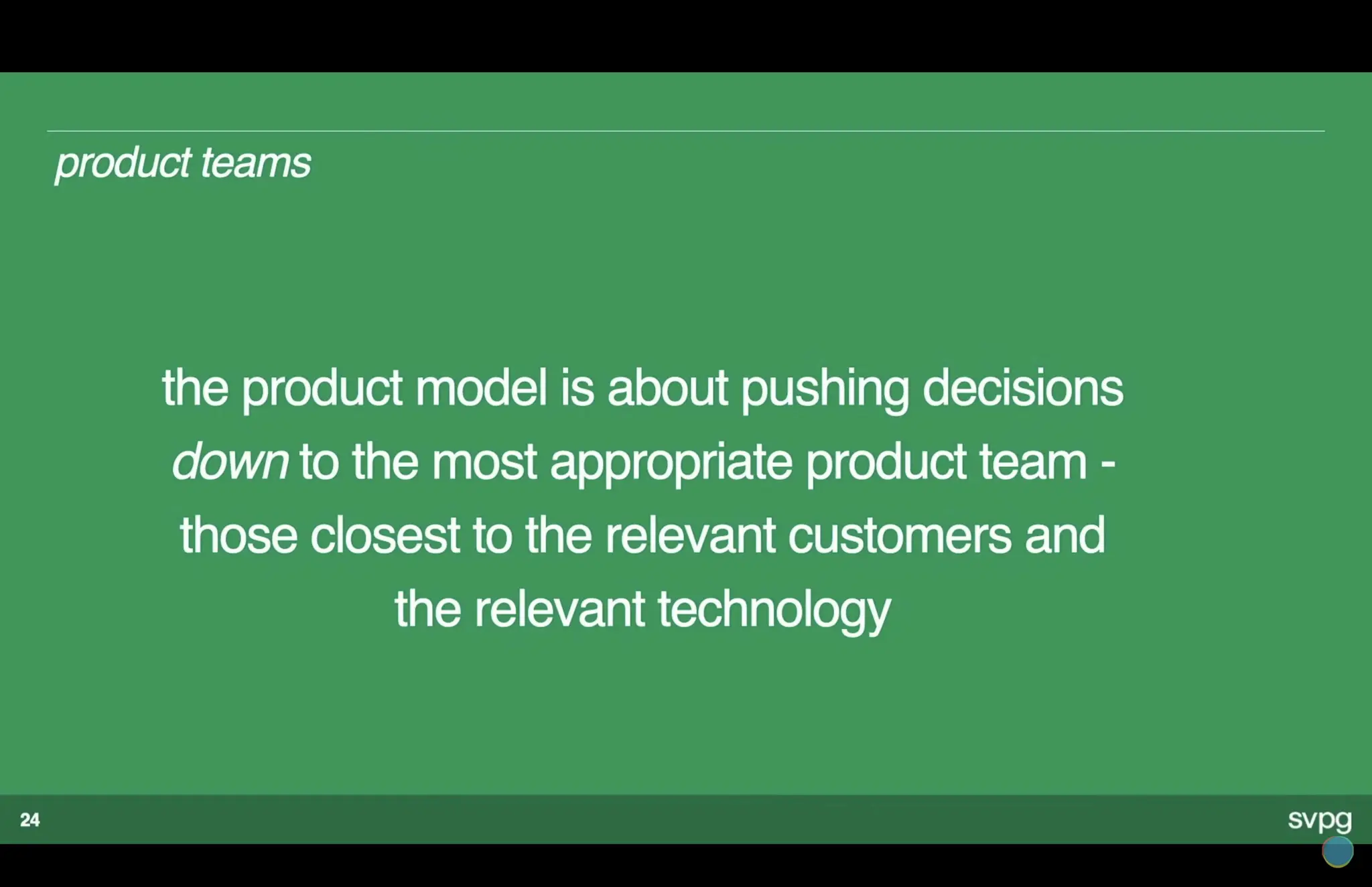 product teams

the product model is about pushing decisions down to the most appropriate product team - those closest to the relevant customers and the relevant technology

24

svpg